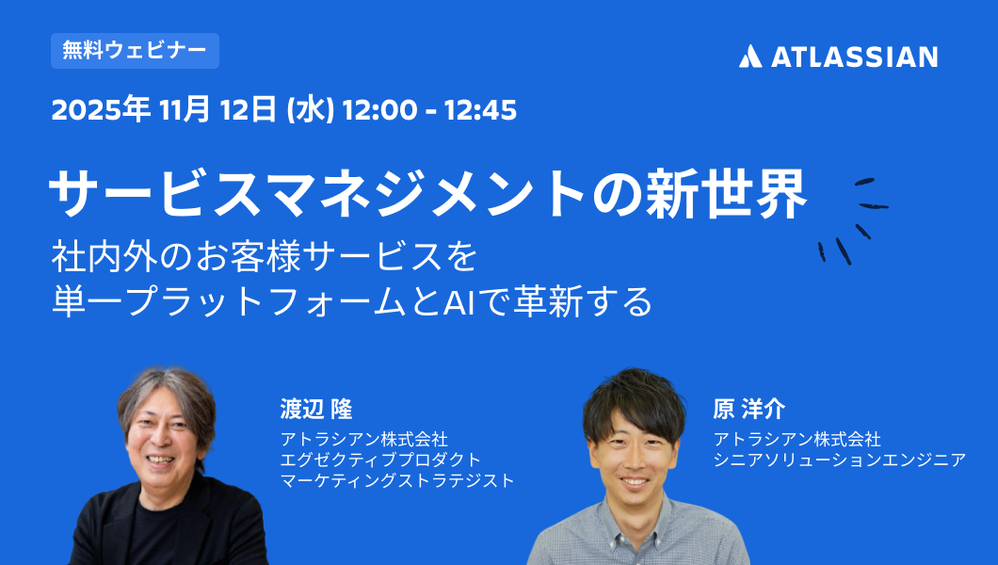 無料ウェビナー

ATLASSIAN

2025年 11月 12日 (水) 12:00 - 12:45

サービスマネジメントの新世界

社内外のお客様サービスを
単一プラットフォームとAIで革新する

渡辺 隆
アトラシアン株式会社
エグゼクティブプロダクト
マーケティングストラテジスト

原 洋介
アトラシアン株式会社
シニアソリューションエンジニア